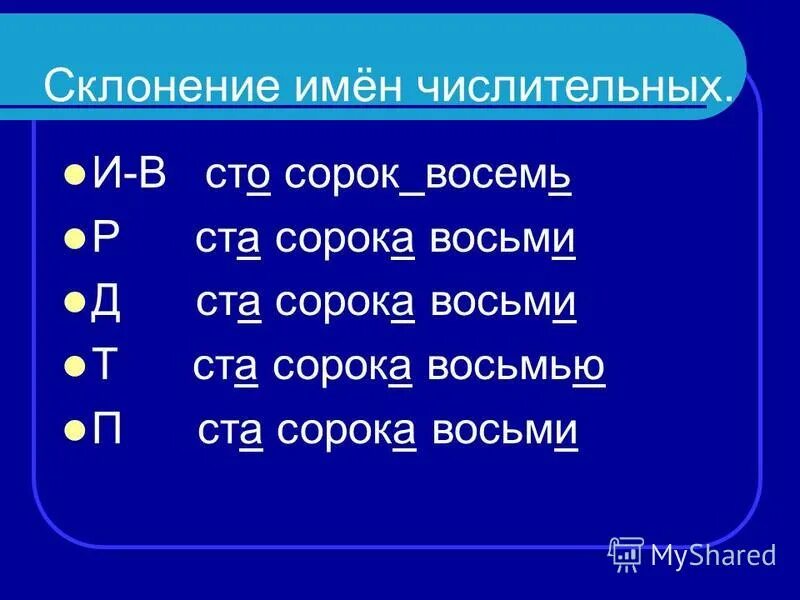 Склонение имён числительных.

И-В сто сорок_восемь
Р ста сорока восьми
Д ста сорока восьми
Т ста сорока восьмью
П ста сорока восьми

MyShared